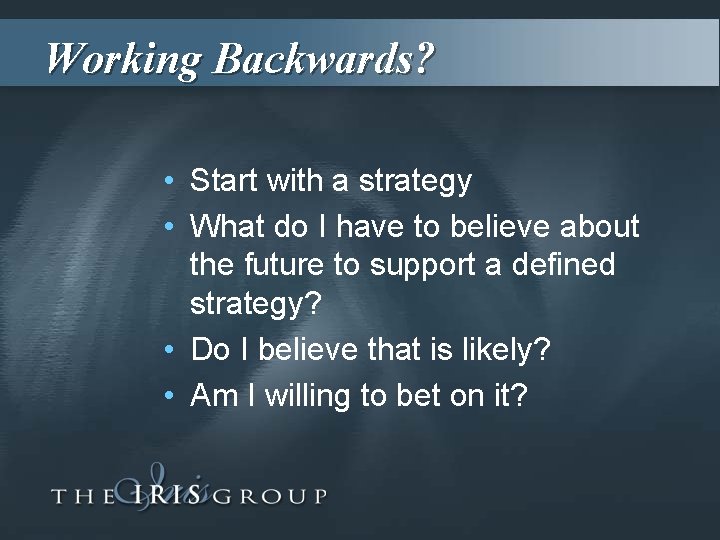 Working Backwards?

• Start with a strategy
• What do I have to believe about the future to support a defined strategy?
• Do I believe that is likely?
• Am I willing to bet on it?

THE IRIS GROUP